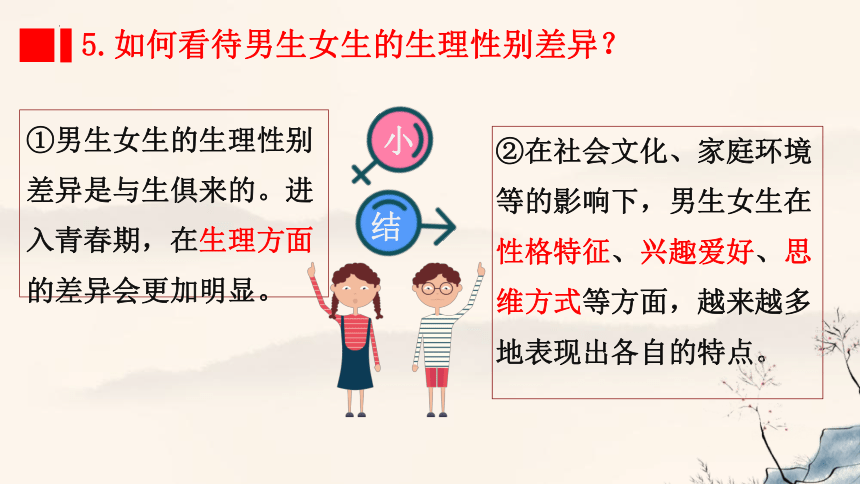 5. 如何看待男生女生的生理性别差异？

①男生女生的生理性别差异是与生俱来的。进入青春期，在生理方面的差异会更加明显。

小

结

②在社会文化、家庭环境等的影响下，男生女生在性格特征、兴趣爱好、思维方式等方面，越来越多地表现出各自的特点。